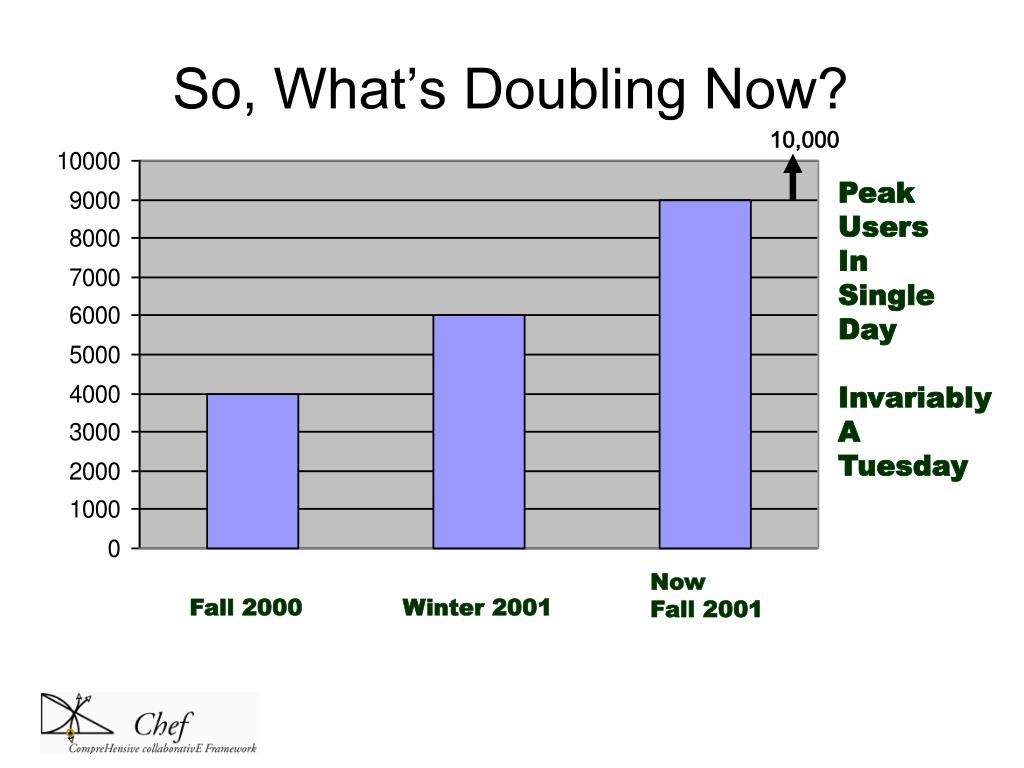 So, What's Doubling Now?

10,000

10000
9000
8000
7000
6000
5000
4000
3000
2000
1000
0

Peak Users In Single Day

Invariably A Tuesday

Fall 2000

Winter 2001

Now
Fall 2001

Chef
CompreHensive collaborativE Framework